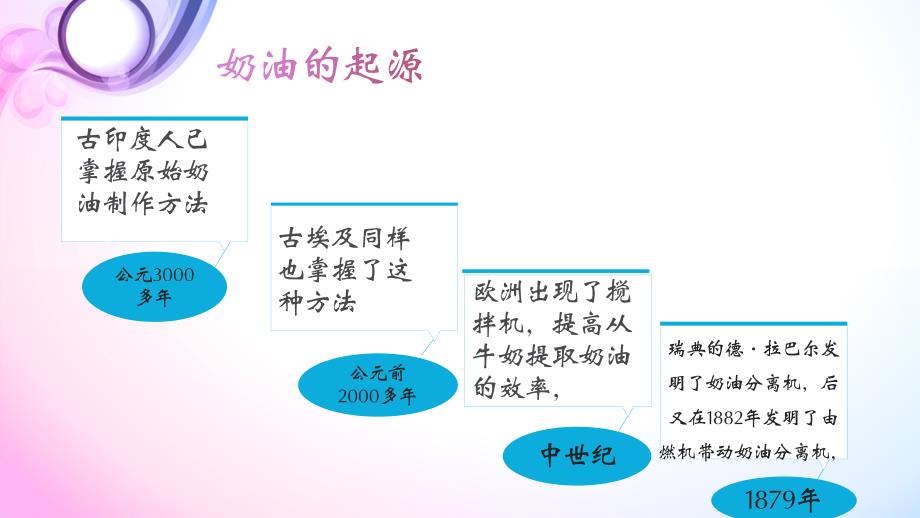 奶油的起源

古印度人已掌握原始奶油制作方法

公元3000多年

古埃及同样也掌握了这种方法

公元前2000多年

欧洲出现了搅拌机，提高从牛奶提取奶油的效率，

中世纪

瑞典的德·拉巴尔发明了奶油分离机，后又在1882年发明了由燃机带动奶油分离机，

1879年